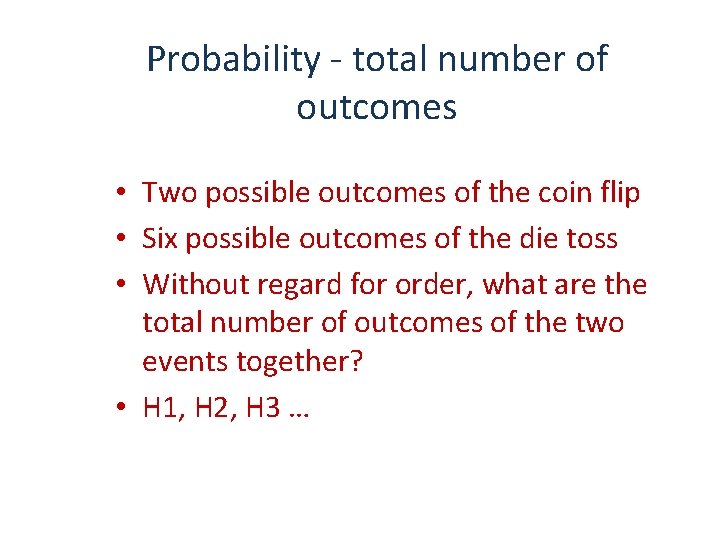 Probability - total number of outcomes

• Two possible outcomes of the coin flip
• Six possible outcomes of the die toss
• Without regard for order, what are the total number of outcomes of the two events together?
• H1, H2, H3 …